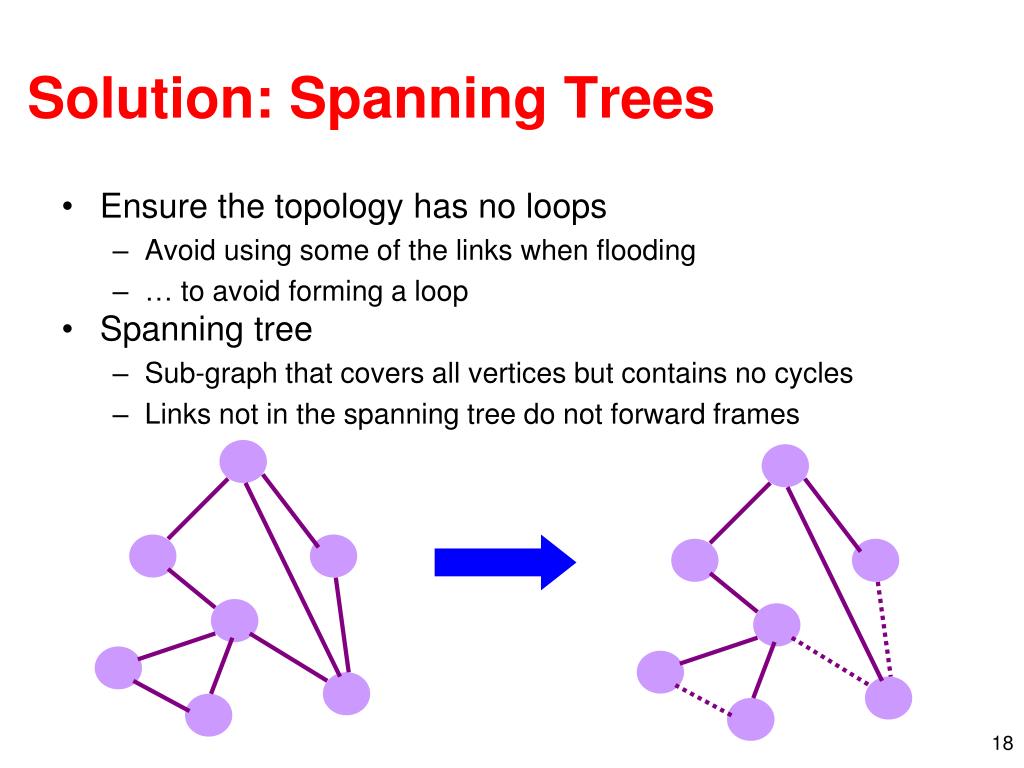 Solution: Spanning Trees

• Ensure the topology has no loops
– Avoid using some of the links when flooding
– … to avoid forming a loop

• Spanning tree
– Sub-graph that covers all vertices but contains no cycles
– Links not in the spanning tree do not forward frames

18